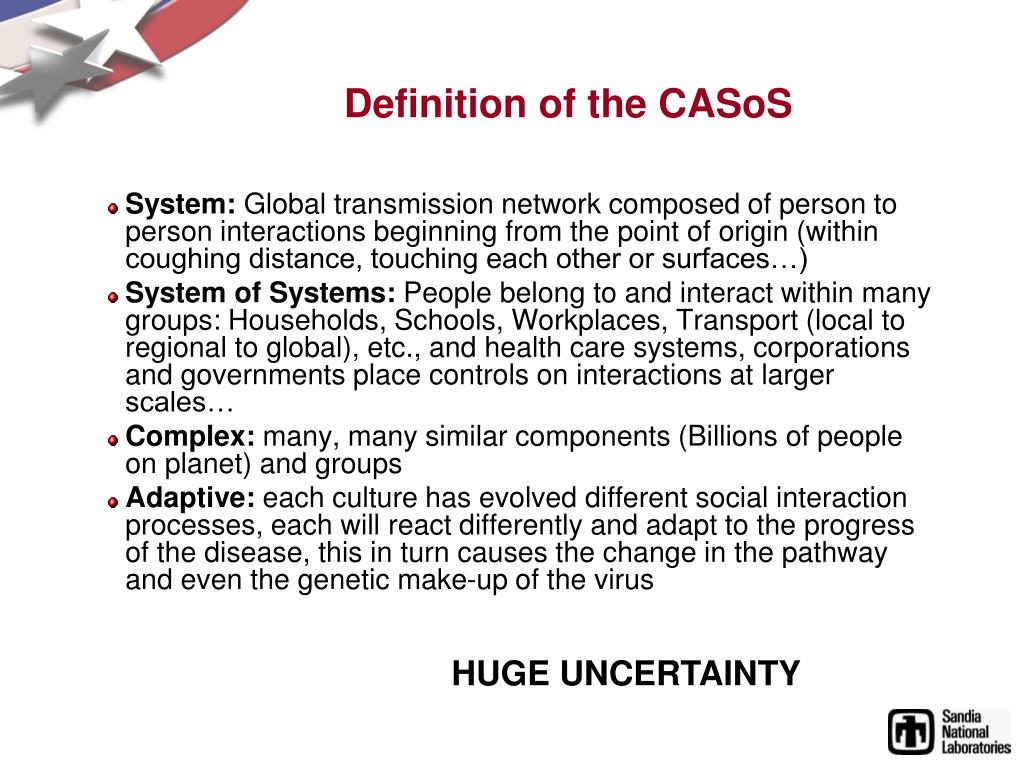 Definition of the CASoS

System: Global transmission network composed of person to person interactions beginning from the point of origin (within coughing distance, touching each other or surfaces…)

System of Systems: People belong to and interact within many groups: Households, Schools, Workplaces, Transport (local to regional to global), etc., and health care systems, corporations and governments place controls on interactions at larger scales…

Complex: many, many similar components (Billions of people on planet) and groups

Adaptive: each culture has evolved different social interaction processes, each will react differently and adapt to the progress of the disease, this in turn causes the change in the pathway and even the genetic make-up of the virus

HUGE UNCERTAINTY

Sandia National Laboratories